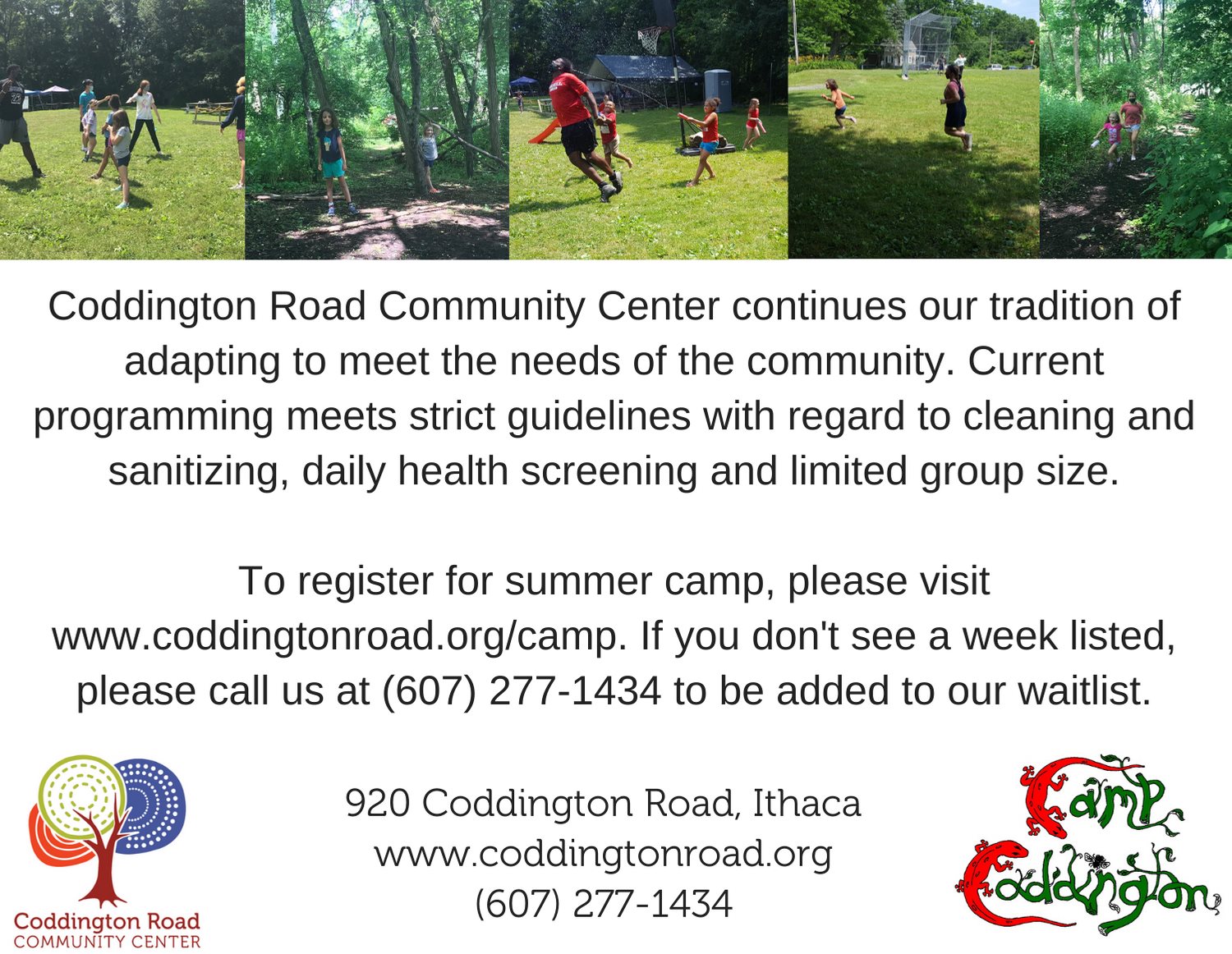 Coddington Road Community Center continues our tradition of adapting to meet the needs of the community. Current programming meets strict guidelines with regard to cleaning and sanitizing, daily health screening and limited group size.

To register for summer camp, please visit www.coddingtonroad.org/camp. If you don't see a week listed, please call us at (607) 277-1434 to be added to our waitlist.

Coddington Road
COMMUNITY CENTER

920 Coddington Road, Ithaca
www.coddingtonroad.org
(607) 277-1434

Camp Coddington